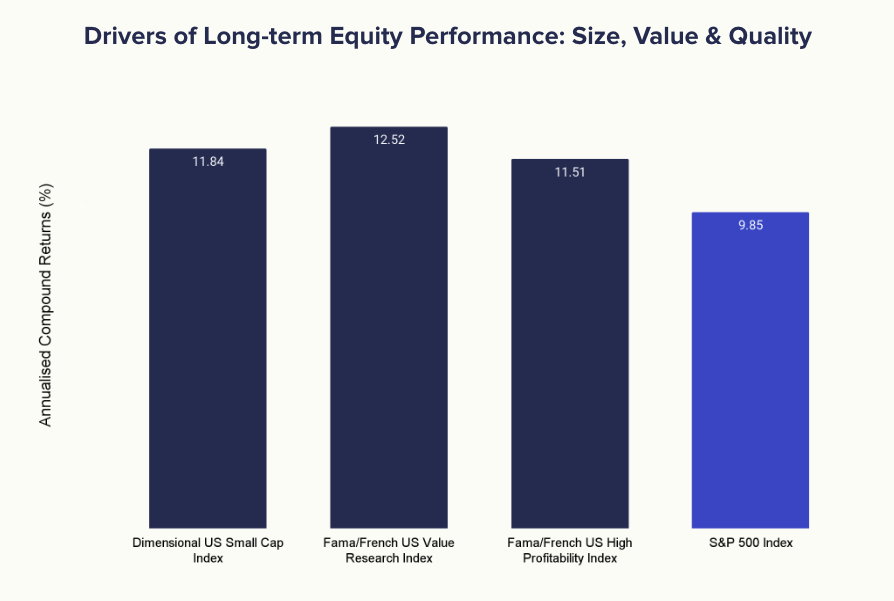 Drivers of Long-term Equity Performance: Size, Value & Quality

Annualised Compound Returns (%)

11.84

12.52

11.51

9.85

Dimensional US Small Cap Index

Fama/French US Value Research Index

Fama/French US High Profitability Index

S&P 500 Index